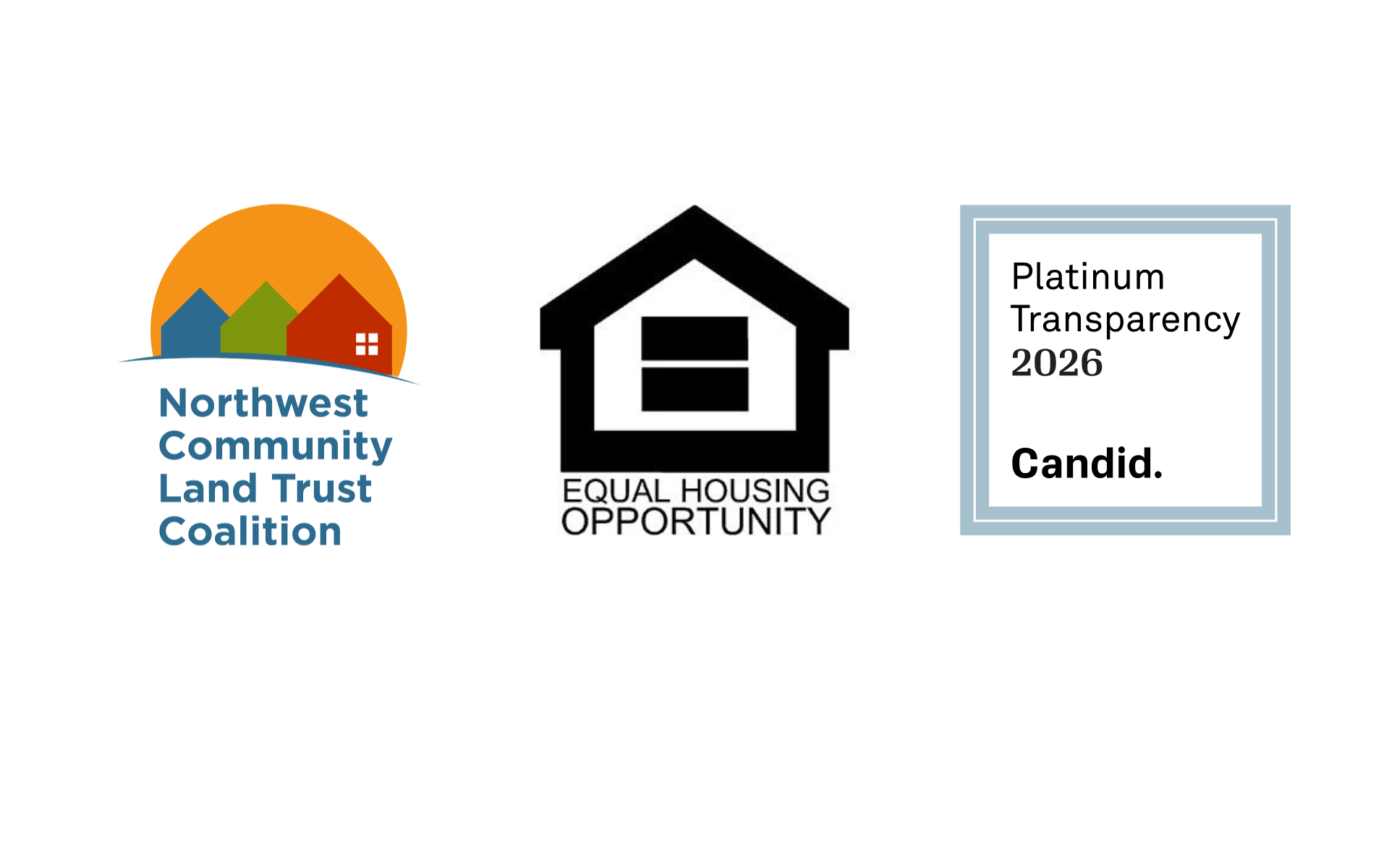 Northwest Community Land Trust Coalition

EQUAL HOUSING OPPORTUNITY

Platinum Transparency 2026

Candid.